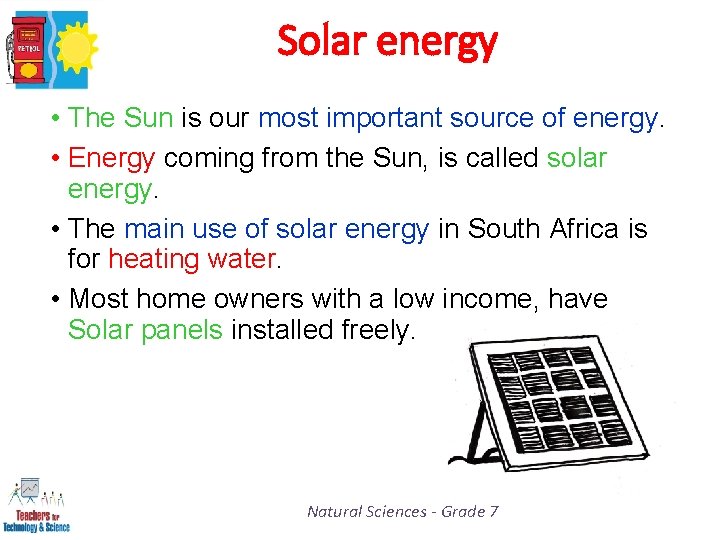 PETROL

Solar energy

• The Sun is our most important source of energy.

• Energy coming from the Sun, is called solar energy.

• The main use of solar energy in South Africa is for heating water.

• Most home owners with a low income, have Solar panels installed freely.

Teachers for Technology & Science

Natural Sciences - Grade 7